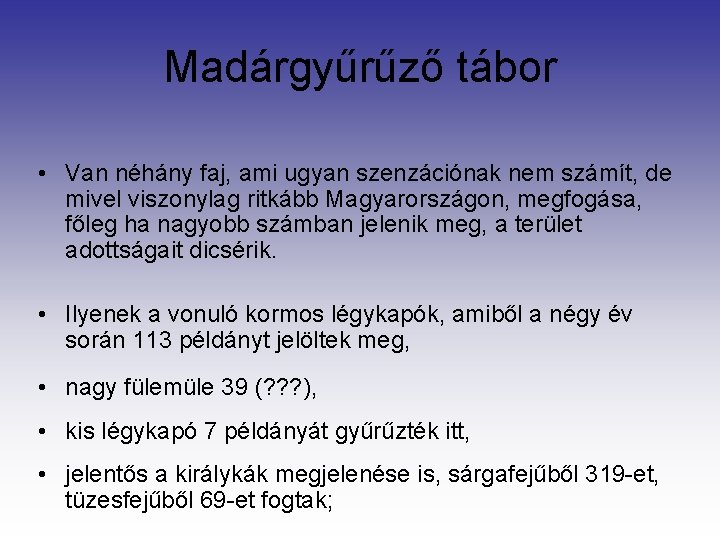 Madárgyűrűző tábor

• Van néhány faj, ami ugyan szenzációnak nem számít, de mivel viszonylag ritkább Magyarországon, megfogása, főleg ha nagyobb számban jelenik meg, a terület adottságait dicsérik.

• Ilyenek a vonuló kormos légykapók, amiből a négy év során 113 példányt jelöltek meg,

• nagy fülemüle 39 (???),

• kis légykapó 7 példányát gyűrűzték itt,

• jelentős a királykák megjelenése is, sárgafejűből 319-et, tüzesfejűből 69-et fogtak;